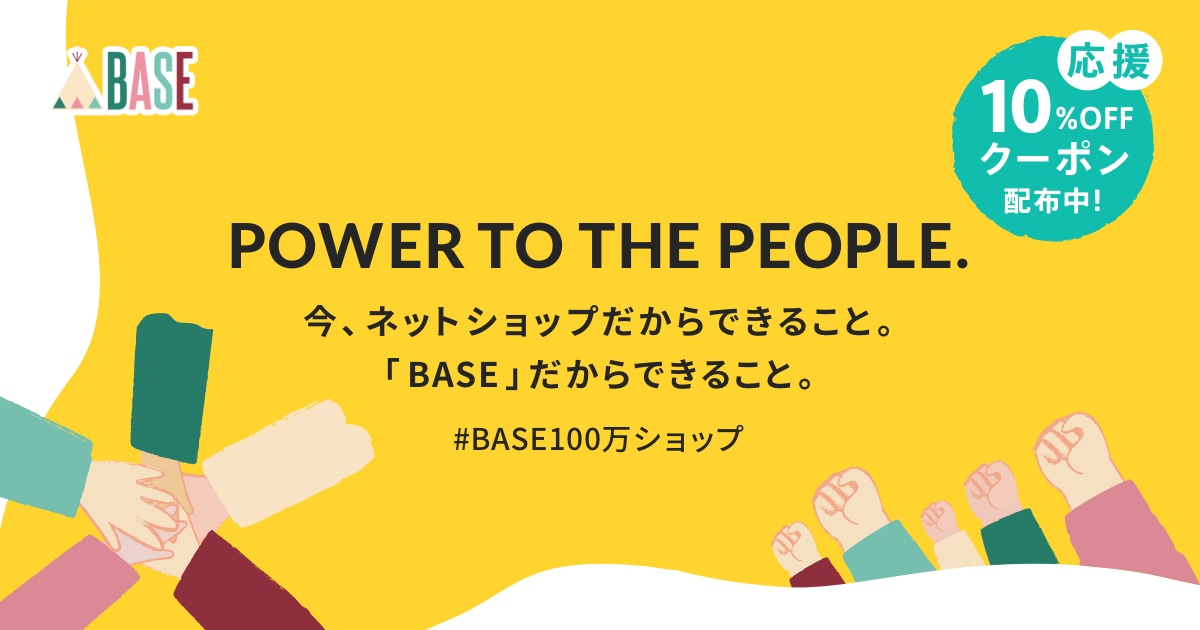 BASE

応援
10%OFF
クーポン
配布中!

POWER TO THE PEOPLE.

今、ネットショップだからできること。
「BASE」だからできること。

#BASE100万ショップ